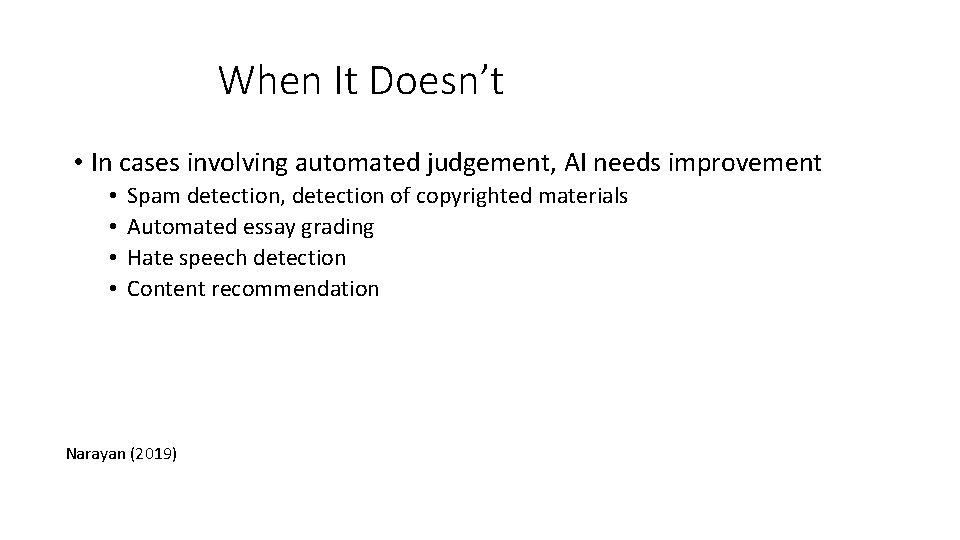 When It Doesn’t

• In cases involving automated judgement, AI needs improvement
• Spam detection, detection of copyrighted materials
• Automated essay grading
• Hate speech detection
• Content recommendation

Narayan (2019)